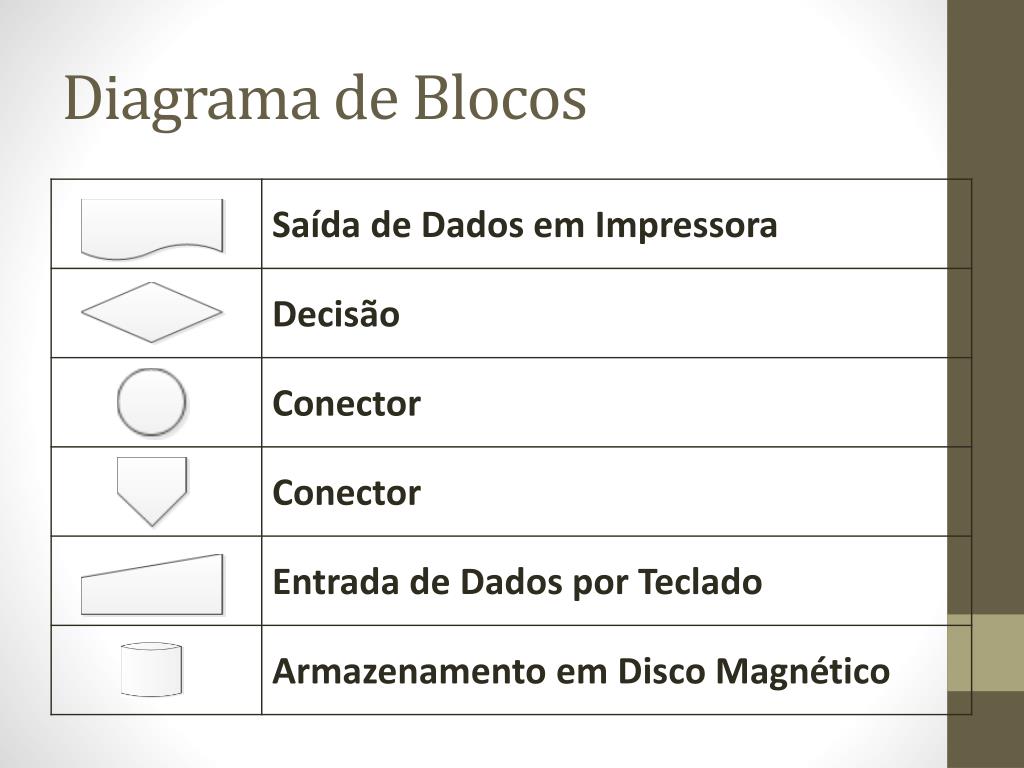 Diagrama de Blocos

|  |  |
|---|---|
|  | Saída de Dados em Impressora |
|  | Decisão |
|  | Conector |
|  | Conector |
|  | Entrada de Dados por Teclado |
|  | Armazenamento em Disco Magnético |